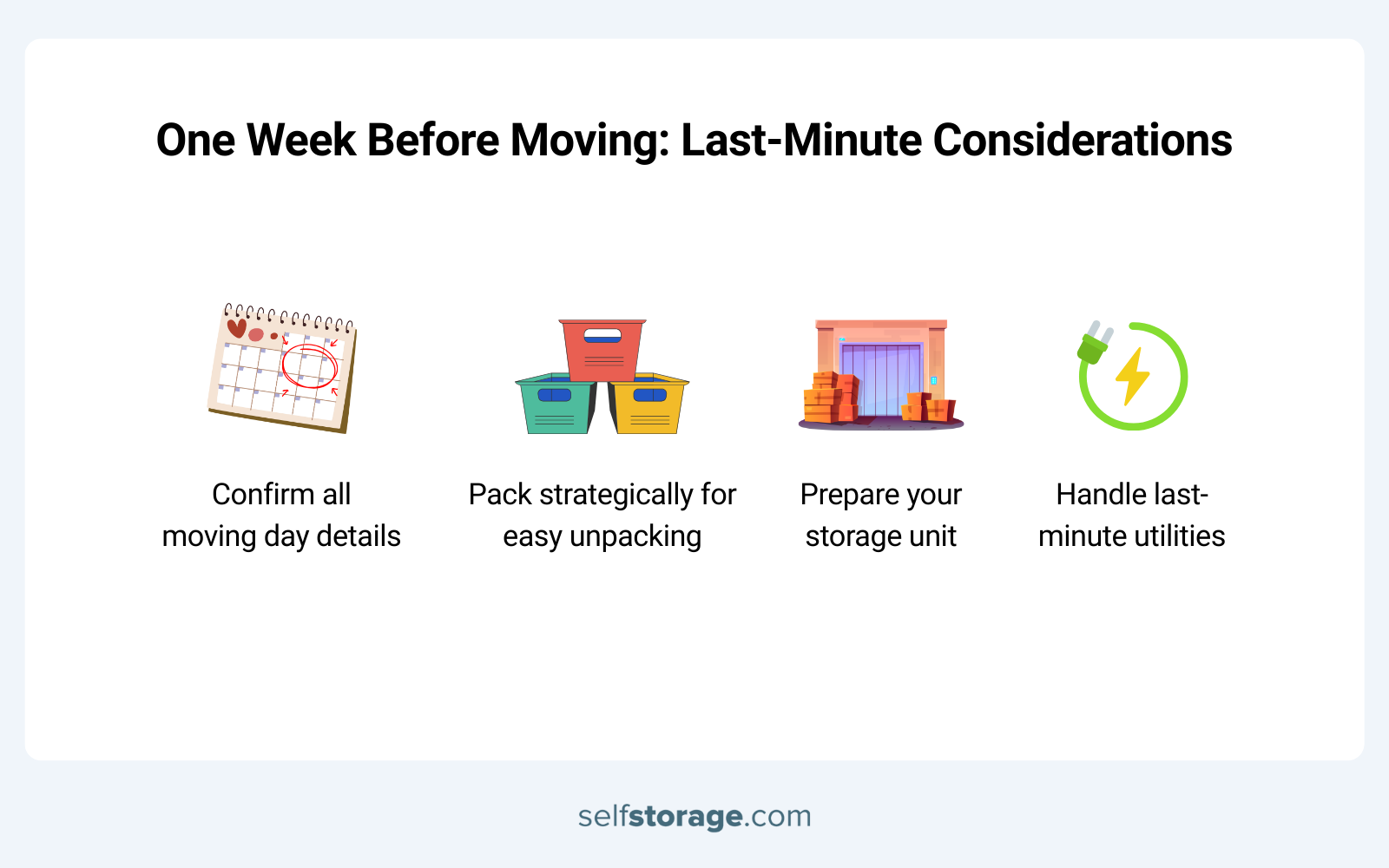 One Week Before Moving: Last-Minute Considerations

Confirm all moving day details

Pack strategically for easy unpacking

Prepare your storage unit

Handle last-minute utilities

selfstorage.com